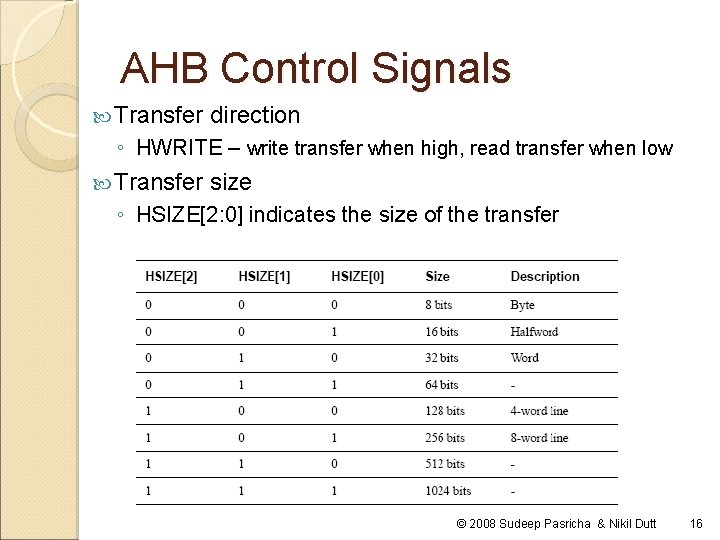 AHB Control Signals

Transfer direction

◦ HWRITE – write transfer when high, read transfer when low

Transfer size

◦ HSIZE[2:0] indicates the size of the transfer

| HSIZE[2] | HSIZE[1] | HSIZE[0] | Size | Description |
|---|---|---|---|---|
| 0 | 0 | 0 | 8 bits | Byte |
| 0 | 0 | 1 | 16 bits | Halfword |
| 0 | 1 | 0 | 32 bits | Word |
| 0 | 1 | 1 | 64 bits | - |
| 1 | 0 | 0 | 128 bits | 4-word line |
| 1 | 0 | 1 | 256 bits | 8-word line |
| 1 | 1 | 0 | 512 bits | - |
| 1 | 1 | 1 | 1024 bits | - |

© 2008 Sudeep Pasricha & Nikil Dutt 16